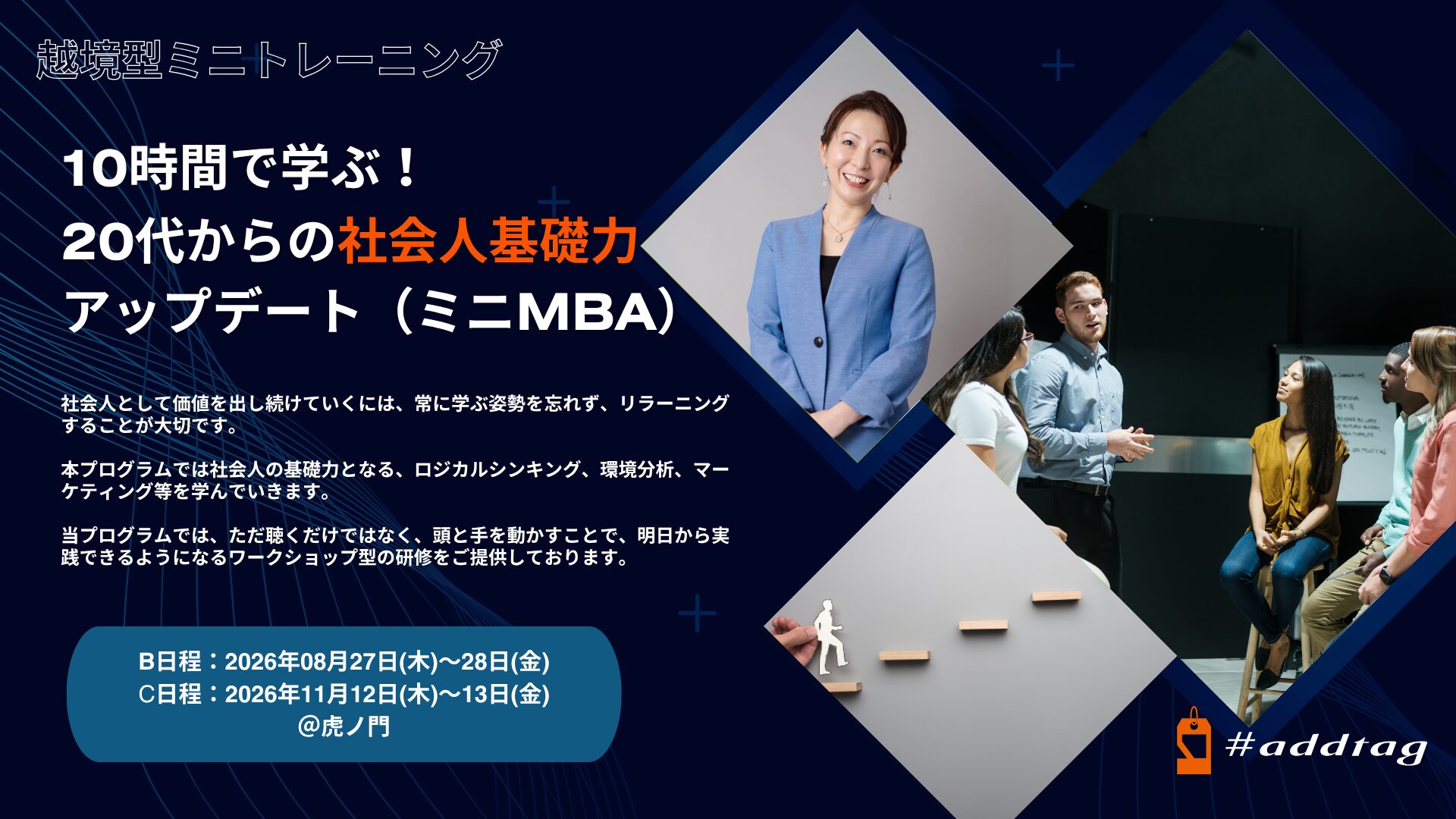 越境型ミニトレーニング

10時間で学ぶ！
20代からの社会人基礎力
アップデート（ミニMBA）

社会人として価値を出し続けていくには、常に学ぶ姿勢を忘れず、リラーニングすることが大切です。

本プログラムでは社会人の基礎力となる、ロジカルシンキング、環境分析、マーケティング等を学んでいきます。

当プログラムでは、ただ聴くだけではなく、頭と手を動かすことで、明日から実践できるようになるワークショップ型の研修をご提供しております。

B日程：2026年08月27日(木)〜28日(金)
C日程：2026年11月12日(木)〜13日(金)
@虎ノ門

#addtag